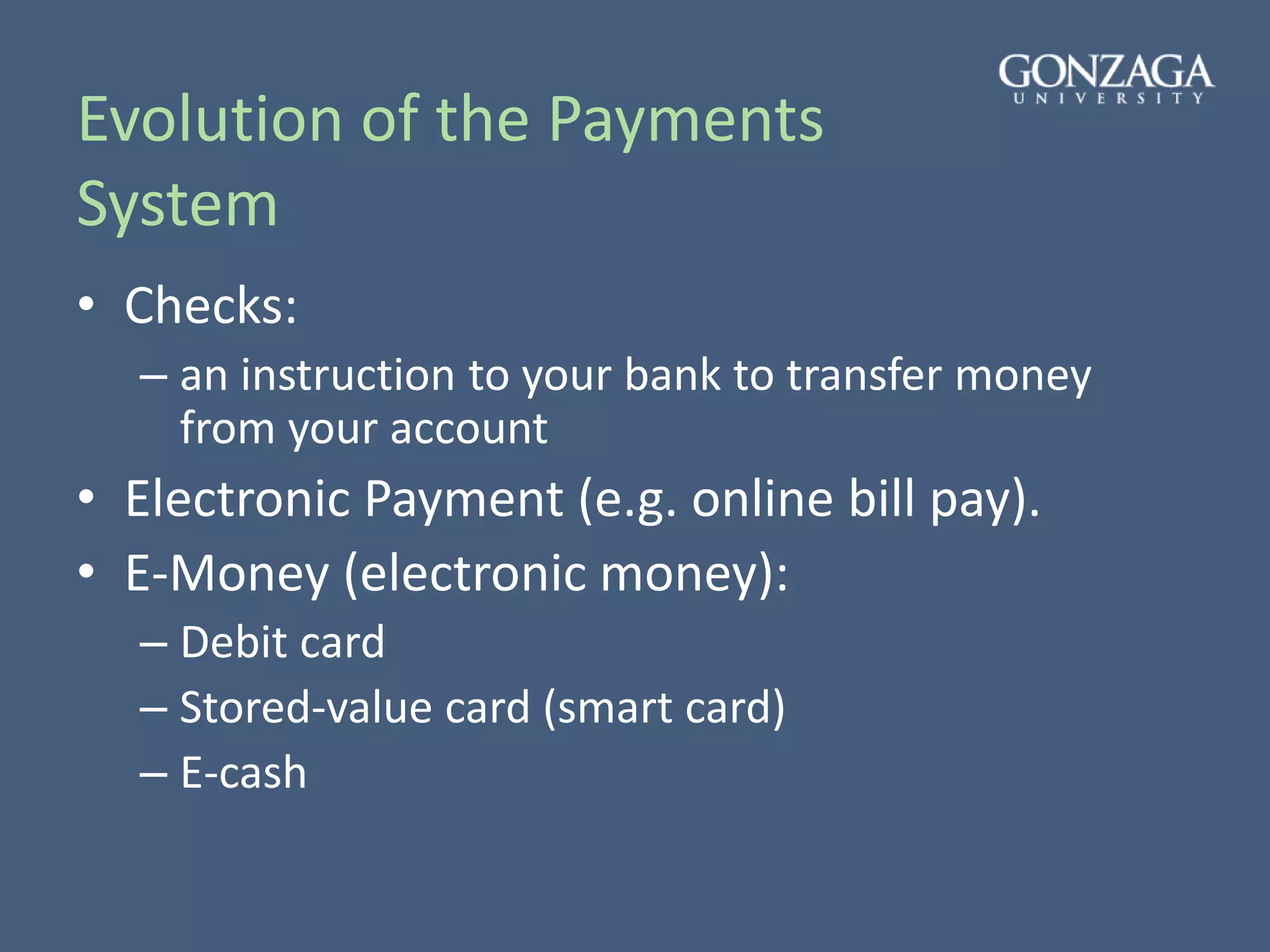 GONZAGA
UNIVERSITY

Evolution of the Payments System

• Checks:
 – an instruction to your bank to transfer money from your account
• Electronic Payment (e.g. online bill pay).
• E-Money (electronic money):
 – Debit card
 – Stored-value card (smart card)
 – E-cash